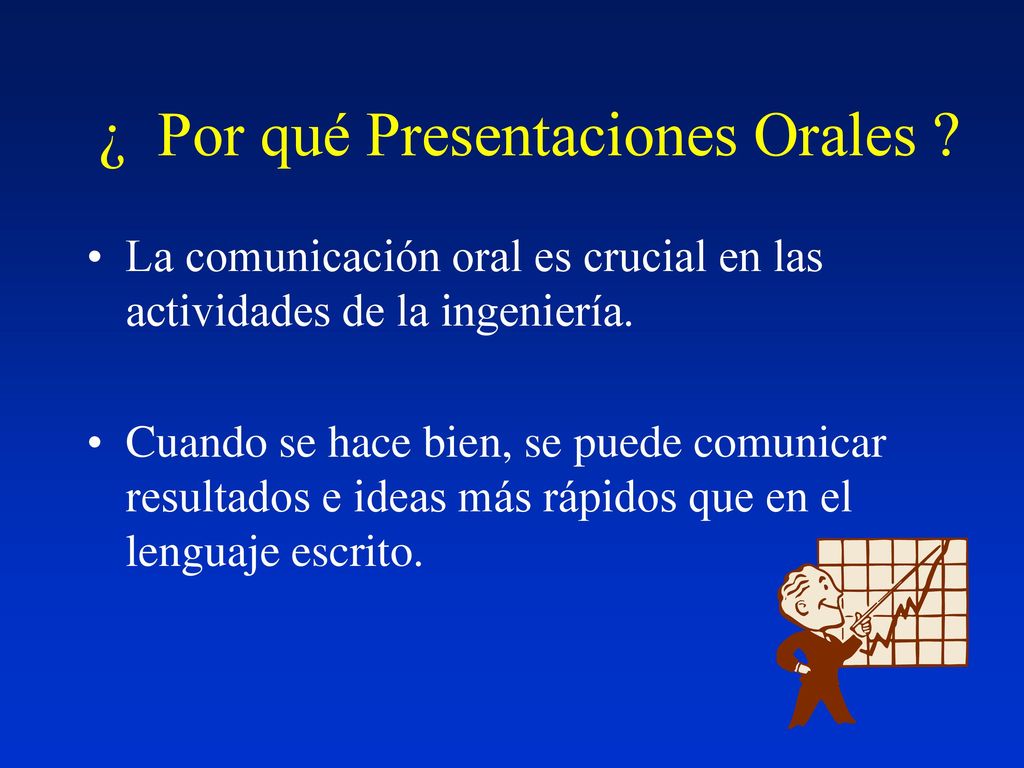 ¿ Por qué Presentaciones Orales ?

• La comunicación oral es crucial en las actividades de la ingeniería.

• Cuando se hace bien, se puede comunicar resultados e ideas más rápidos que en el lenguaje escrito.